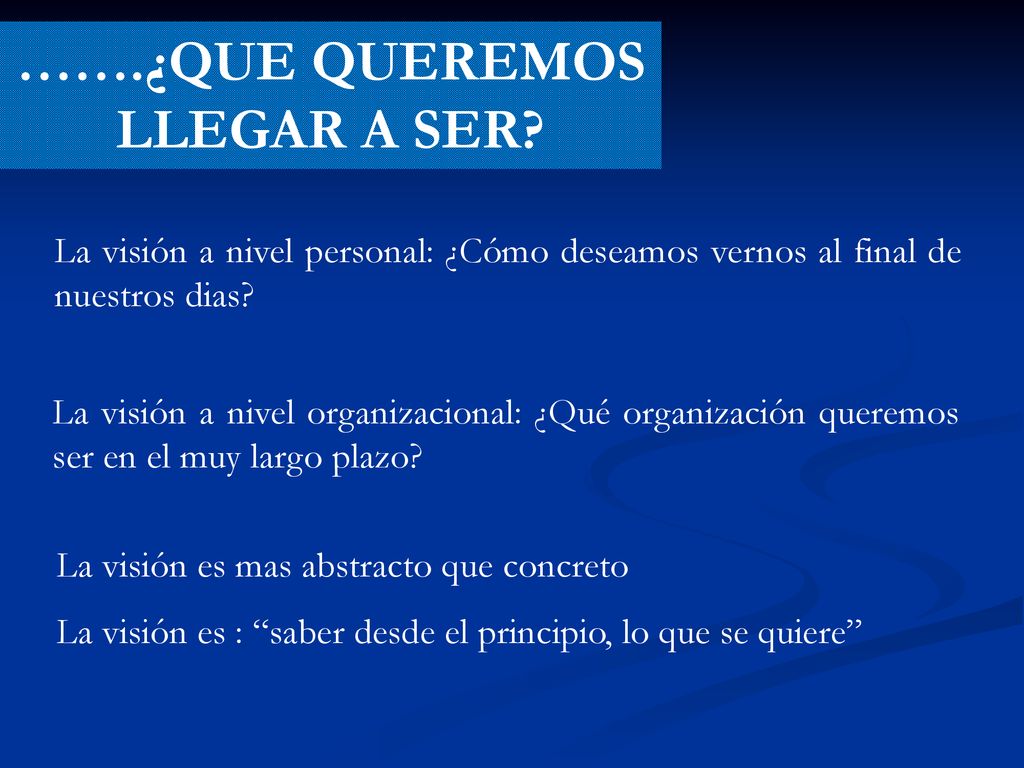 …….¿QUE QUEREMOS LLEGAR A SER?

La visión a nivel personal: ¿Cómo deseamos vernos al final de nuestros dias?

La visión a nivel organizacional: ¿Qué organización queremos ser en el muy largo plazo?

La visión es mas abstracto que concreto

La visión es : “saber desde el principio, lo que se quiere”